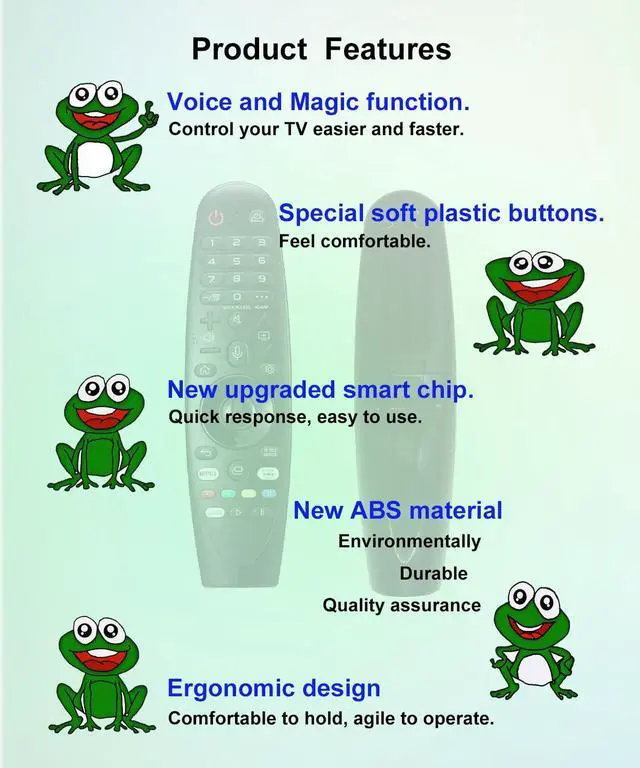 Product Features

Voice and Magic function.
Control your TV easier and faster.

Special soft plastic buttons.
Feel comfortable.

1 2 3
4 5 6
7 8 9
0

New upgraded smart chip.
Quick response, easy to use.

New ABS material
Environmentally
Durable
Quality assurance

Ergonomic design
Comfortable to hold, agile to operate.